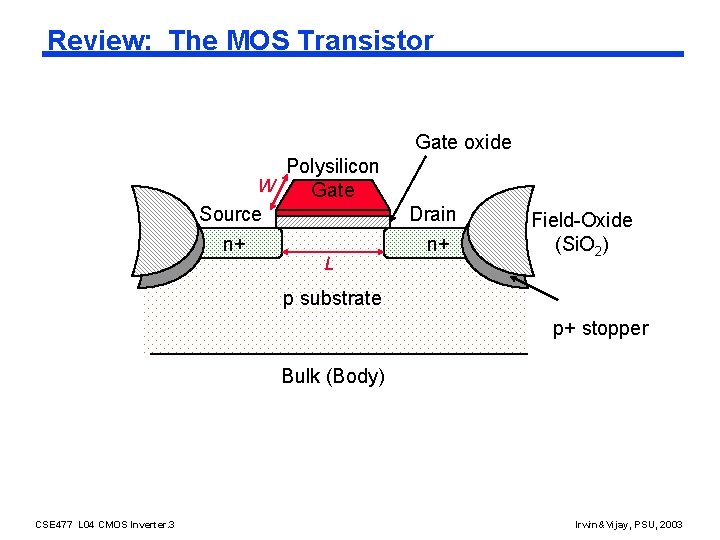 Review: The MOS Transistor

Gate oxide

Polysilicon

W

Gate

Source

Drain

Field-Oxide

($SiO_2$)

n+

n+

L

p substrate

p+ stopper

Bulk (Body)

CSE477 L04 CMOS Inverter.3

Irwin&Vijay, PSU, 2003